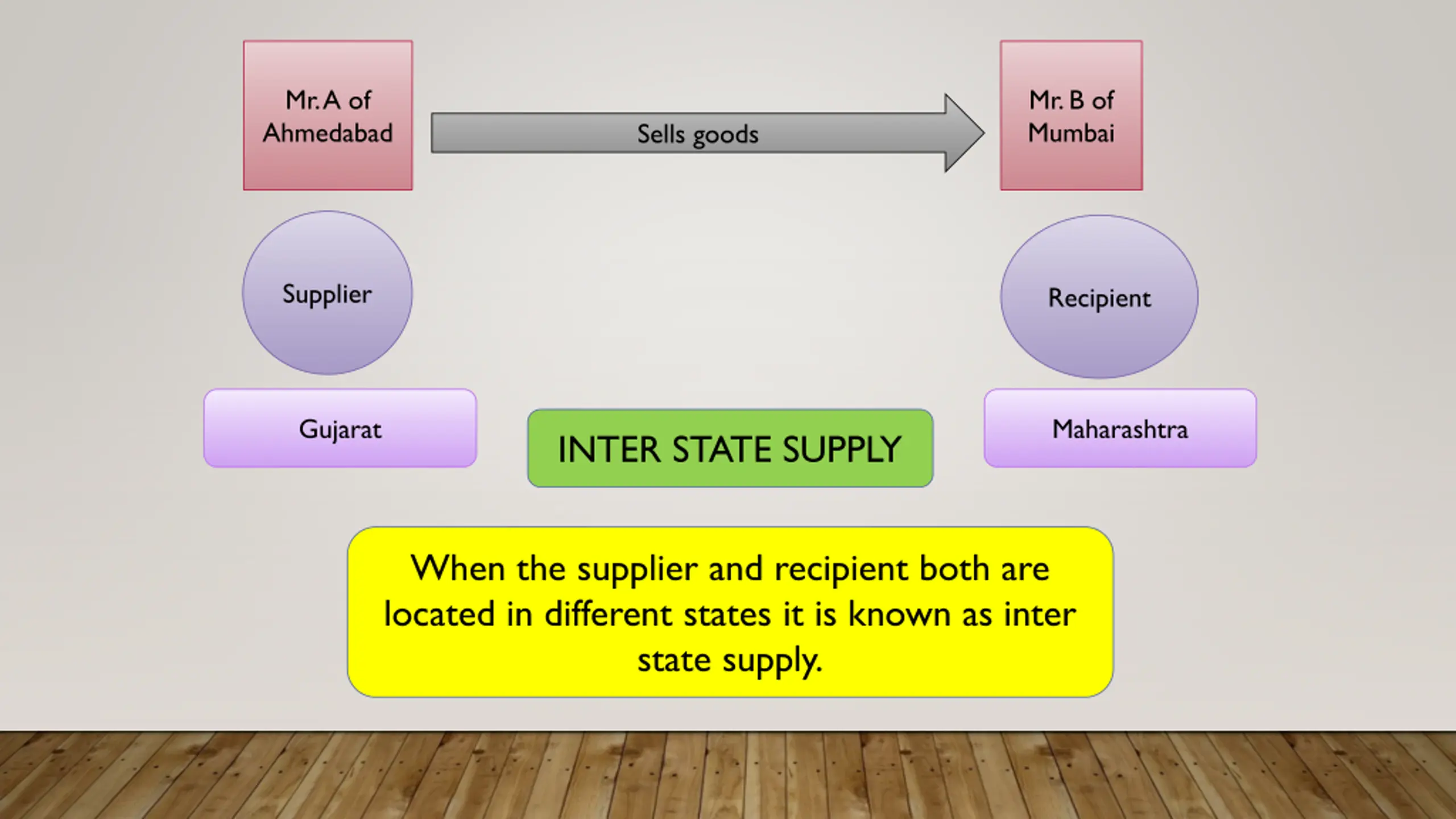 Mr. A of Ahmedabad

Sells goods

Mr. B of Mumbai

Supplier

Recipient

Gujarat

INTER STATE SUPPLY

Maharashtra

When the supplier and recipient both are located in different states it is known as inter state supply.